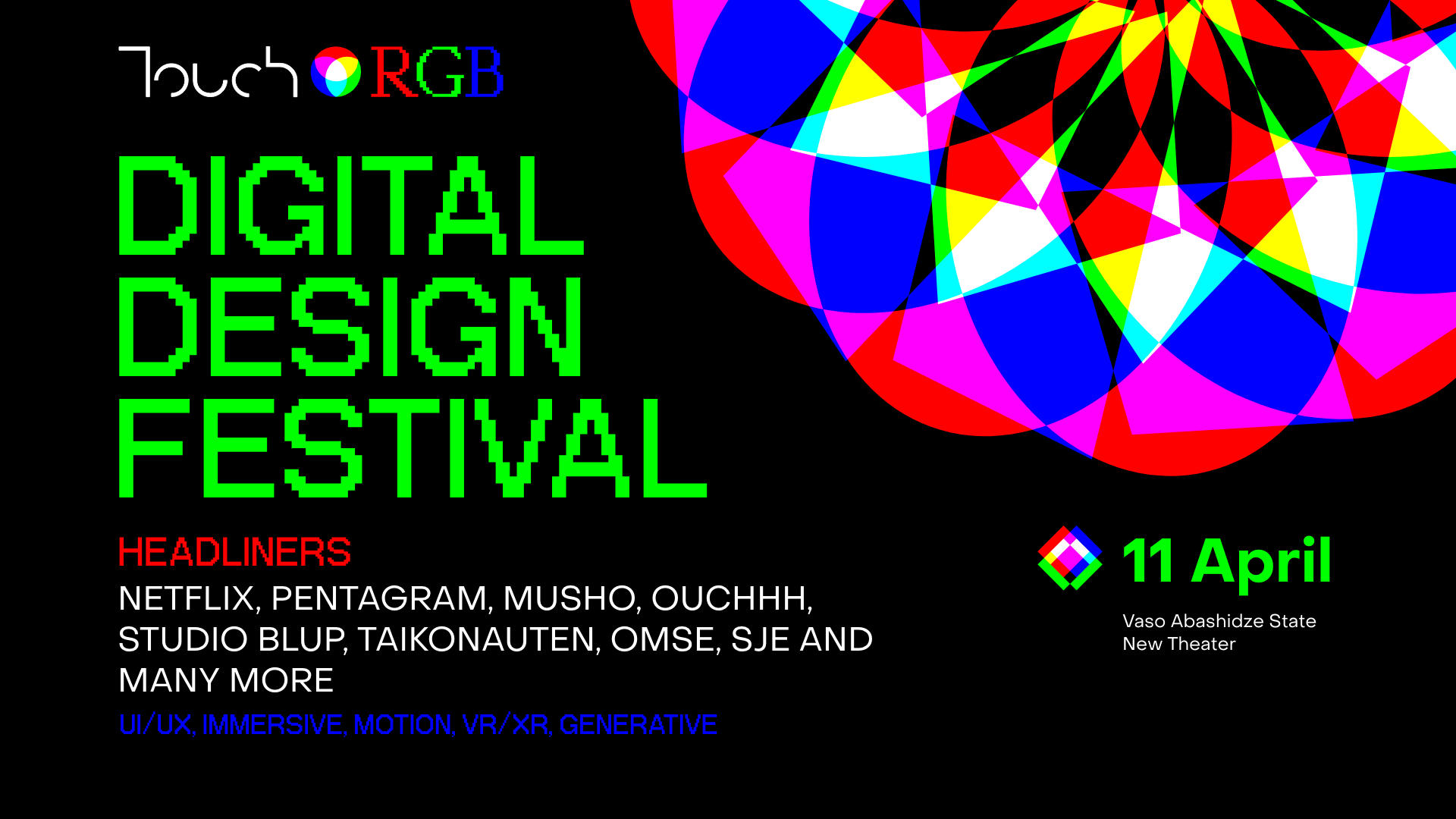 Touch RGB

DIGITAL DESIGN FESTIVAL

HEADLINERS

NETFLIX, PENTAGRAM, MUSHO, OUCHHH, STUDIO BLUP, TAIKONAUTEN, OMSE, SJE AND MANY MORE

UI/UX, IMMERSIVE, MOTION, VR/XR, GENERATIVE

11 April

Vaso Abashidze State New Theater